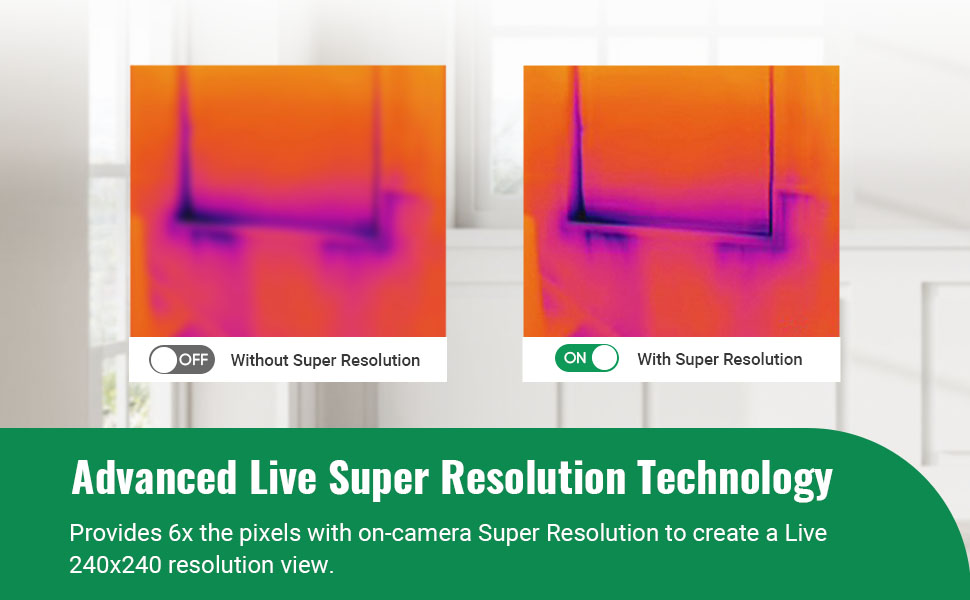 OFF Without Super Resolution

ON With Super Resolution

Advanced Live Super Resolution Technology

Provides 6x the pixels with on-camera Super Resolution to create a Live 240x240 resolution view.